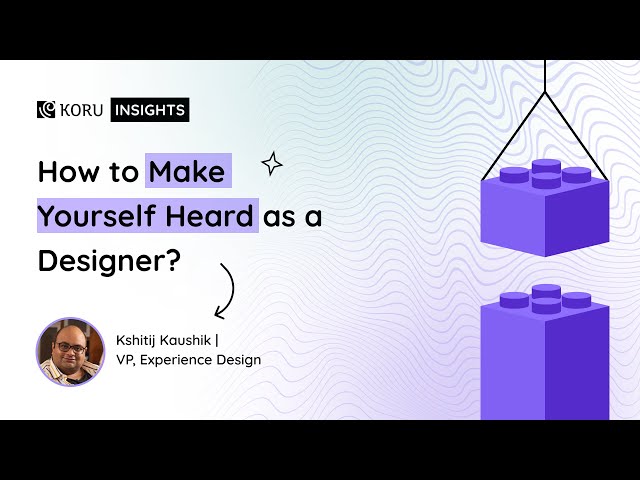 KORU INSIGHTS

How to Make Yourself Heard as a Designer?

Kshitij Kaushik | VP, Experience Design